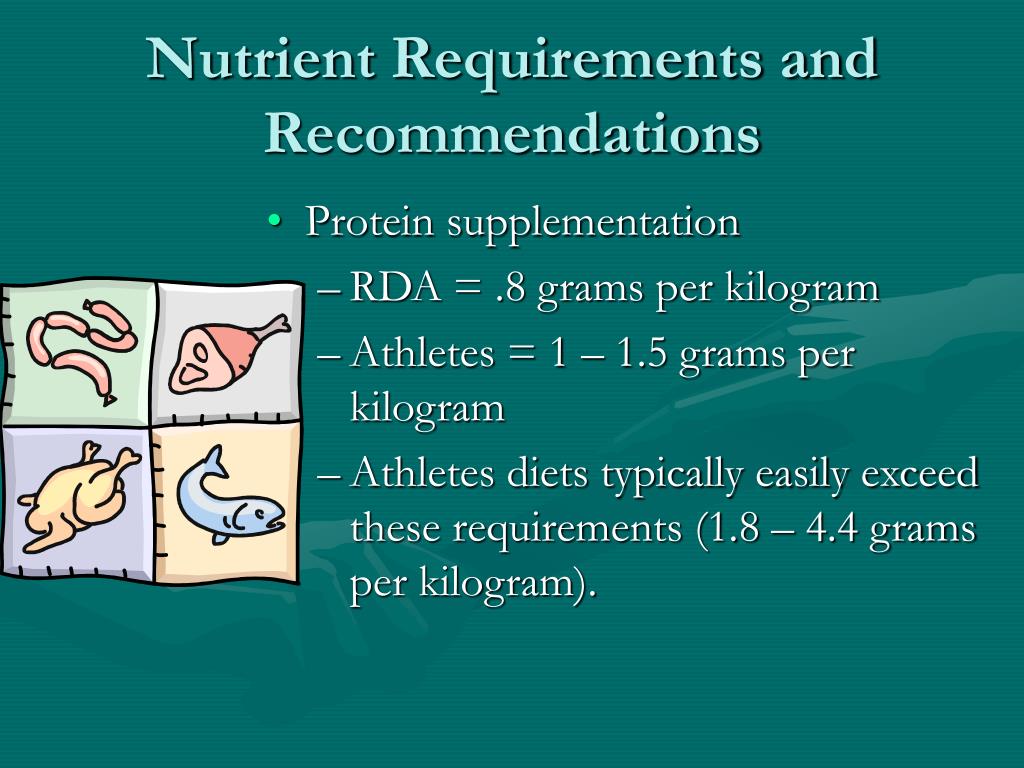 Nutrient Requirements and Recommendations

• Protein supplementation
– RDA = .8 grams per kilogram
– Athletes = 1 – 1.5 grams per kilogram
– Athletes diets typically easily exceed these requirements (1.8 – 4.4 grams per kilogram).